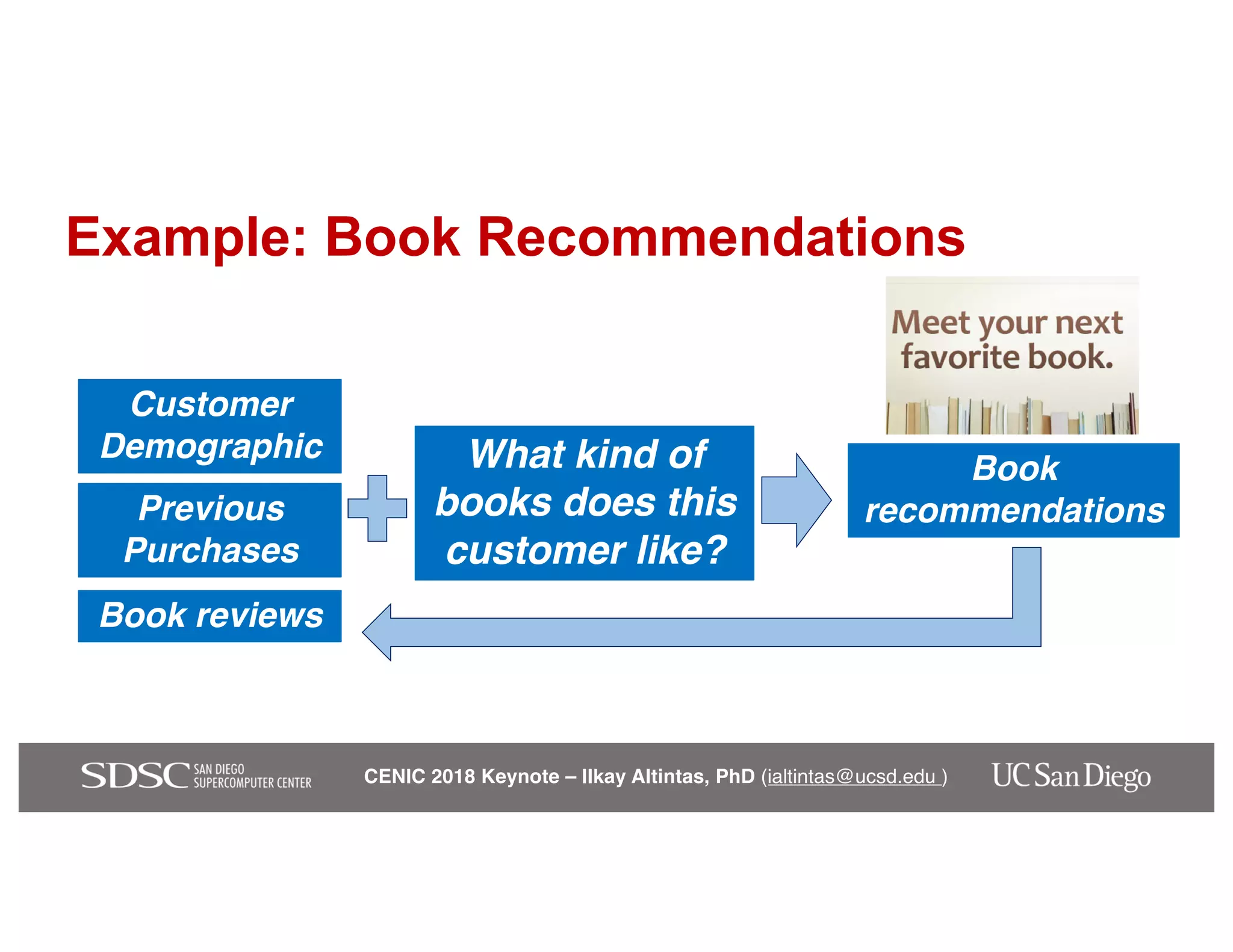 Example: Book Recommendations

Meet your next favorite book.

Customer Demographic

Previous Purchases

Book reviews

What kind of books does this customer like?

Book recommendations

SDSC SAN DIEGO SUPERCOMPUTER CENTER

CENIC 2018 Keynote – Ilkay Altintas, PhD (ialtintas@ucsd.edu )

UC San Diego